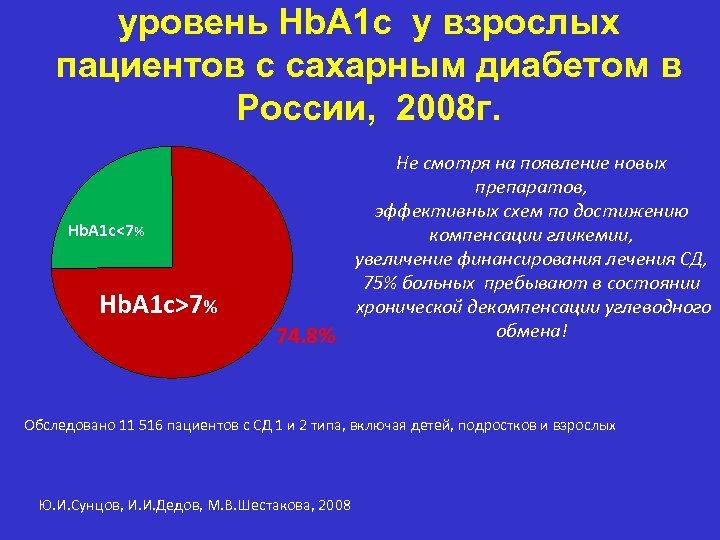 уровень HbA1c у взрослых пациентов с сахарным диабетом в России, 2008г.

HbA1c<7%

HbA1c>7%

74.8%

Не смотря на появление новых препаратов,
эффективных схем по достижению компенсации гликемии,
увеличение финансирования лечения СД,
75% больных пребывают в состоянии хронической декомпенсации углеводного обмена!

Обследовано 11 516 пациентов с СД 1 и 2 типа, включая детей, подростков и взрослых

Ю.И.Сунцов, И.И.Дедов, М.В.Шестакова, 2008